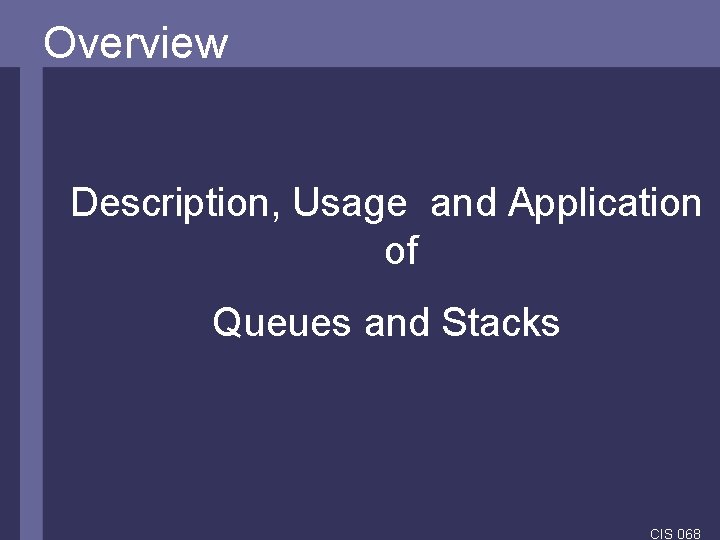 Overview

Description, Usage and Application of

Queues and Stacks

CIS 068